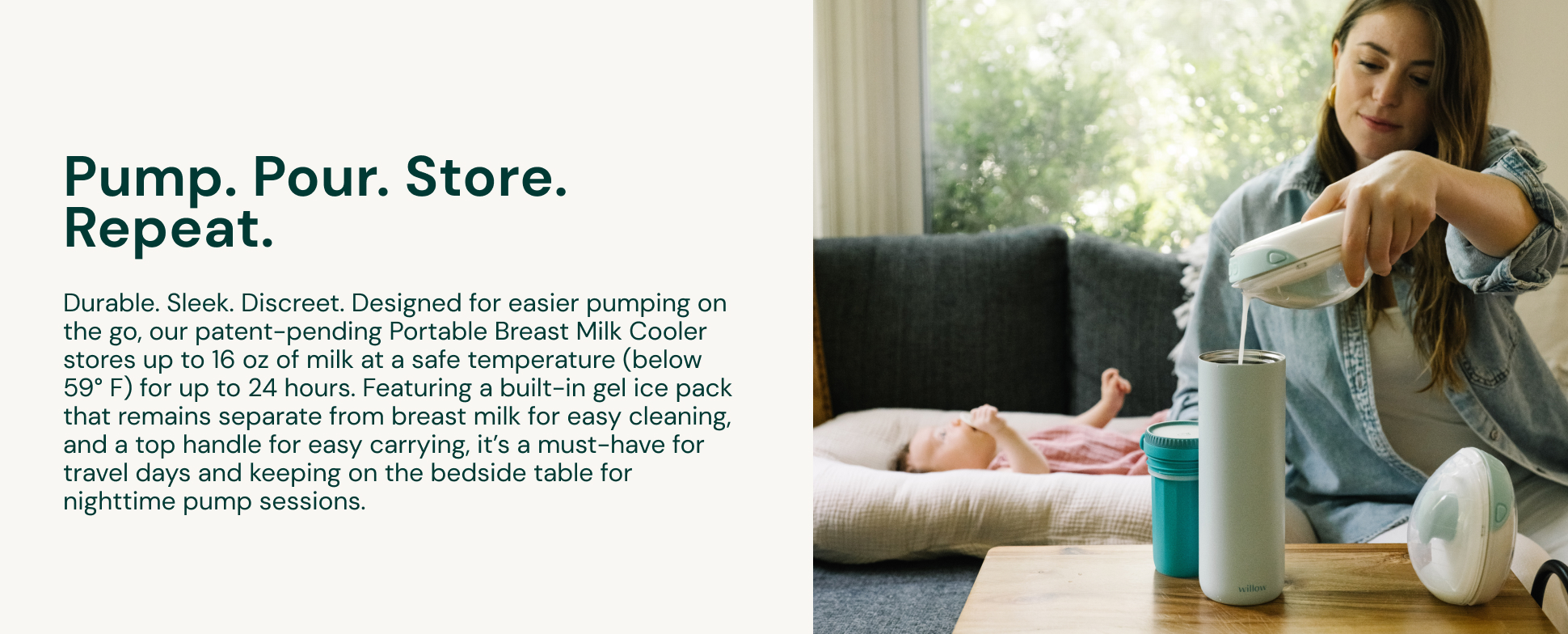 Pump. Pour. Store. Repeat.

Durable. Sleek. Discreet. Designed for easier pumping on the go, our patent-pending Portable Breast Milk Cooler stores up to 16 oz of milk at a safe temperature (below 59° F) for up to 24 hours. Featuring a built-in gel ice pack that remains separate from breast milk for easy cleaning, and a top handle for easy carrying, it's a must-have for travel days and keeping on the bedside table for nighttime pump sessions.

willow